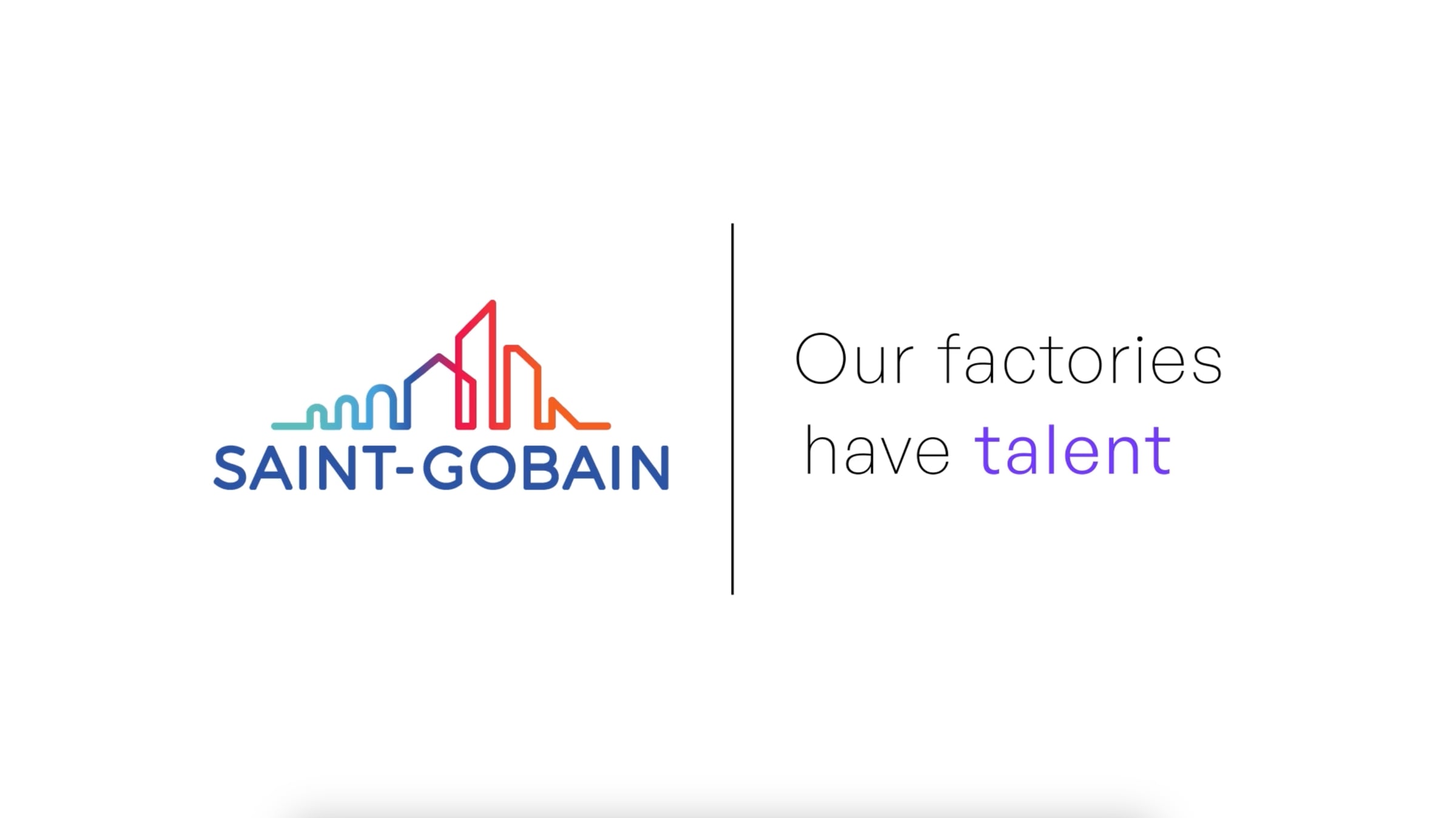 SAINT-GOBAIN

Our factories have talent